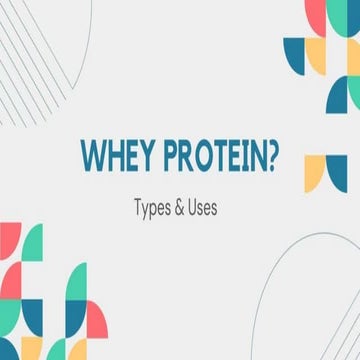 WHEY PROTEIN?

Types & Uses